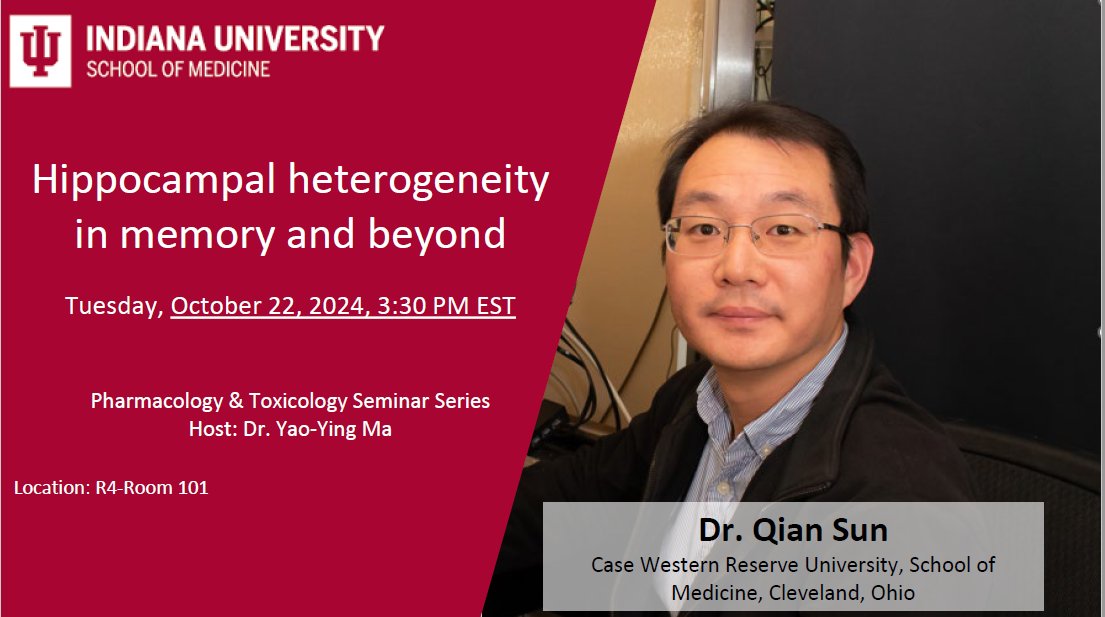 INDIANA UNIVERSITY
SCHOOL OF MEDICINE

Hippocampal heterogeneity in memory and beyond

Tuesday, October 22, 2024, 3:30 PM EST

Pharmacology & Toxicology Seminar Series
Host: Dr. Yao-Ying Ma

Location: R4-Room 101

Dr. Qian Sun
Case Western Reserve University, School of Medicine, Cleveland, Ohio